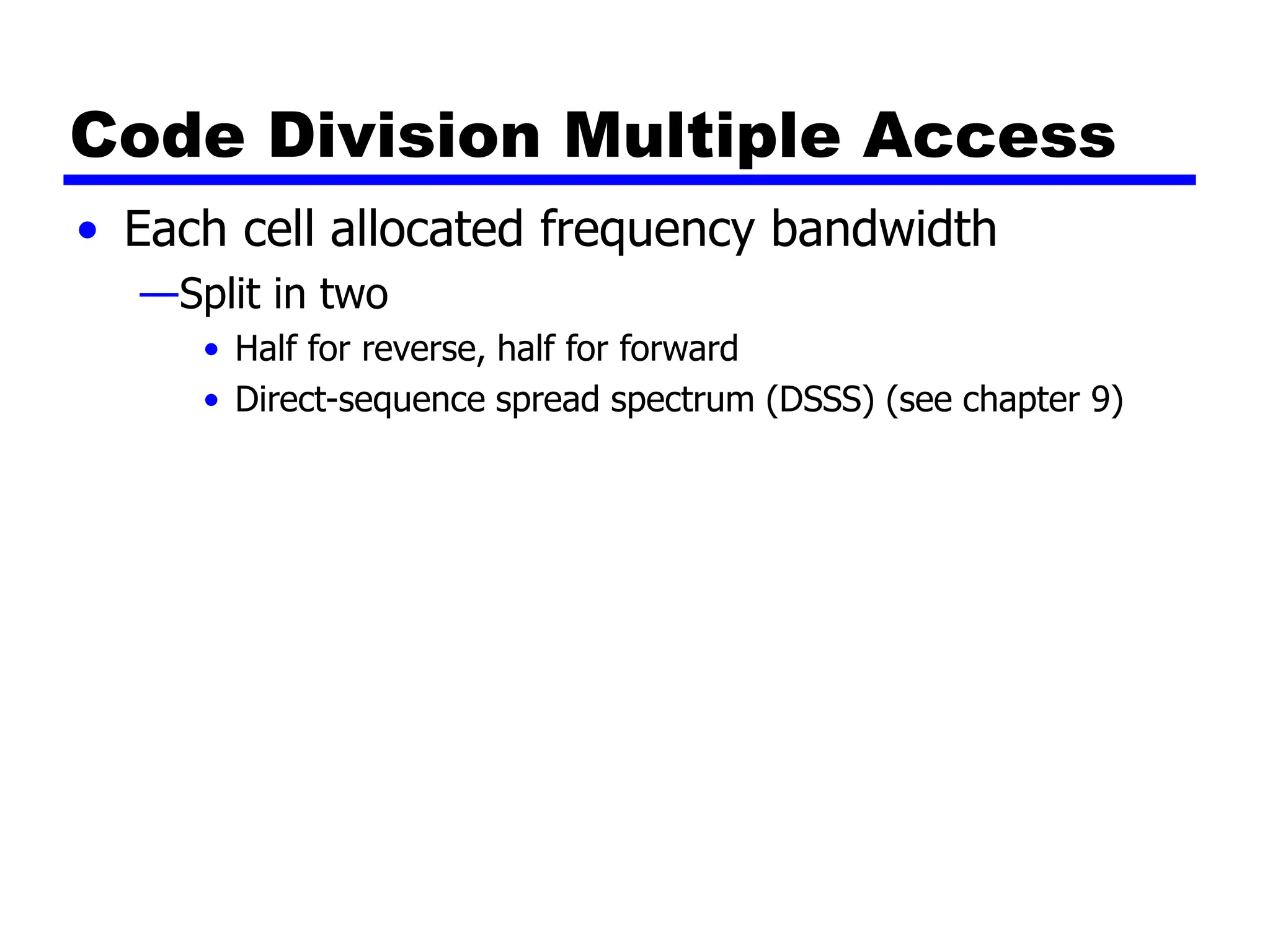 Code Division Multiple Access

• Each cell allocated frequency bandwidth

—Split in two

• Half for reverse, half for forward

• Direct-sequence spread spectrum (DSSS) (see chapter 9)